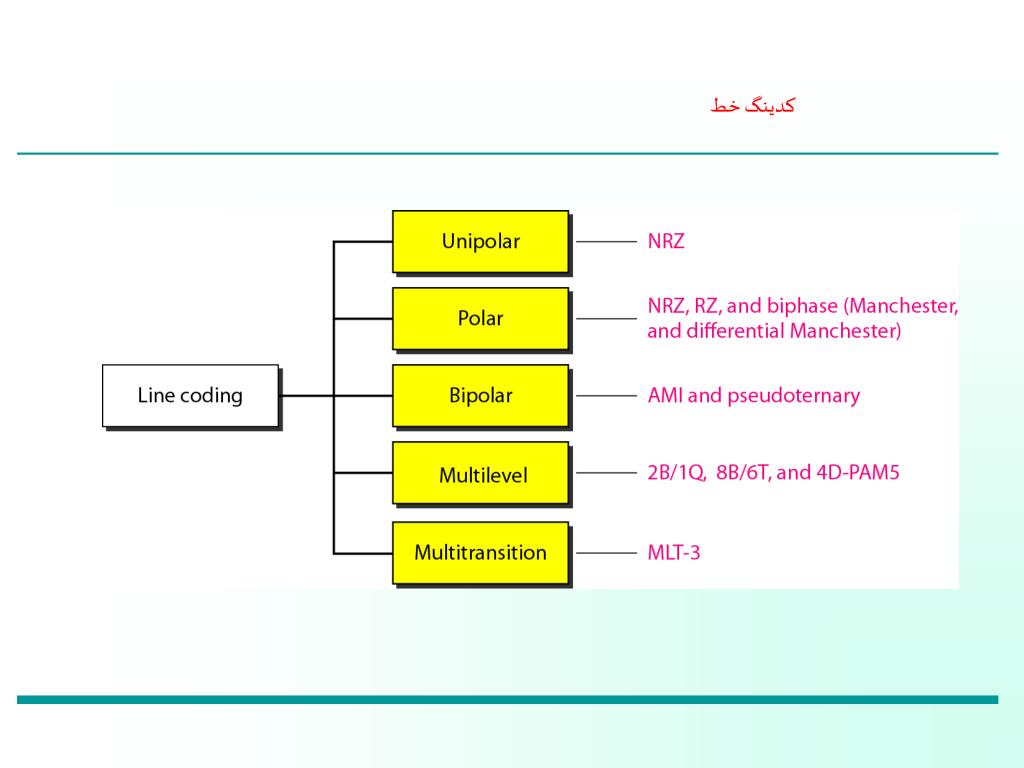 کدینگ خط

Line coding

Unipolar

NRZ

Polar

NRZ, RZ, and biphase (Manchester, and differential Manchester)

Bipolar

AMI and pseudoternary

Multilevel

2B/1Q, 8B/6T, and 4D-PAM5

Multitransition

MLT-3